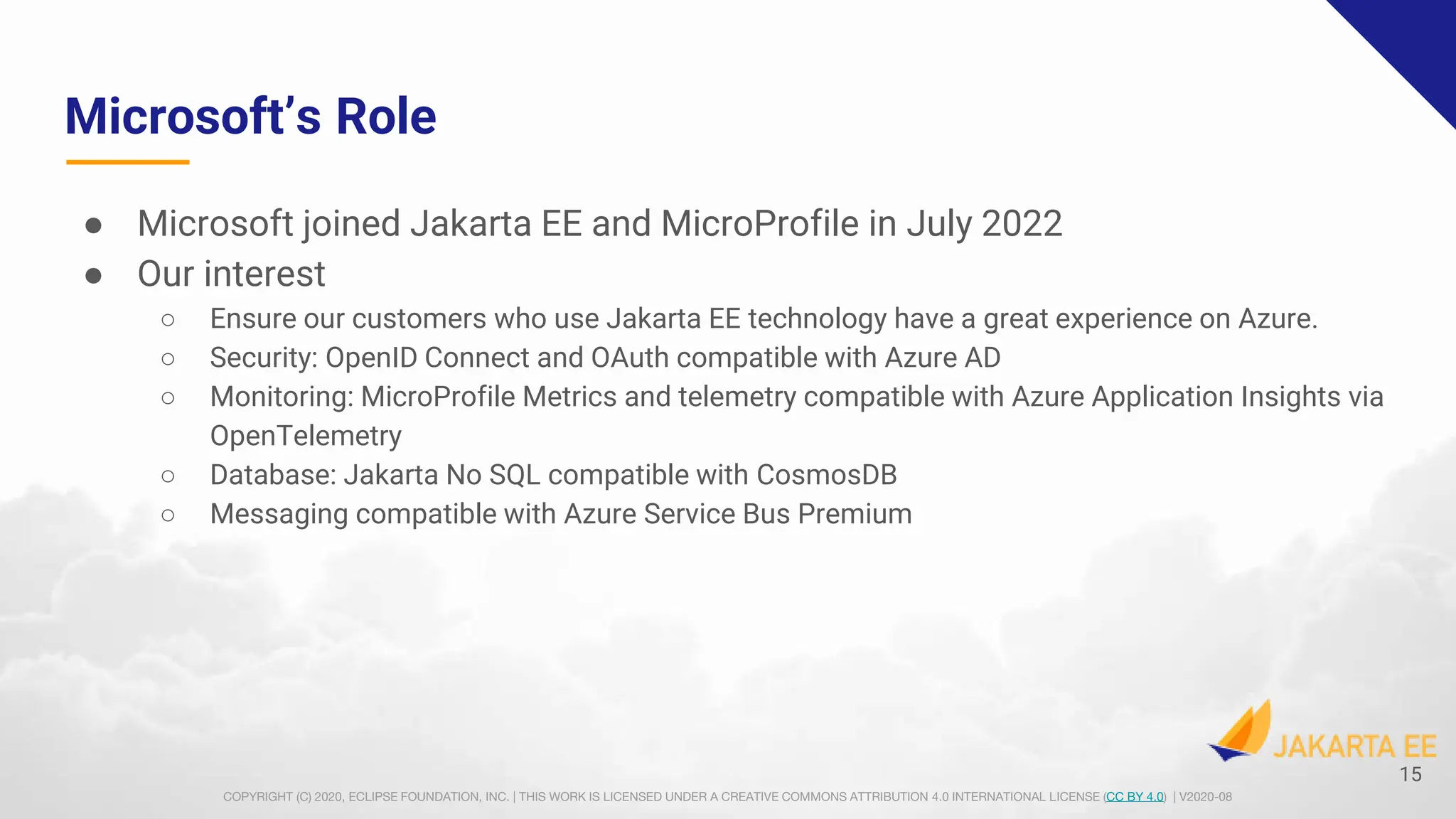 Microsoft's Role

● Microsoft joined Jakarta EE and MicroProfile in July 2022
● Our interest
○ Ensure our customers who use Jakarta EE technology have a great experience on Azure.
○ Security: OpenID Connect and OAuth compatible with Azure AD
○ Monitoring: MicroProfile Metrics and telemetry compatible with Azure Application Insights via OpenTelemetry
○ Database: Jakarta No SQL compatible with CosmosDB
○ Messaging compatible with Azure Service Bus Premium

JAKARTA EE

15

COPYRIGHT (C) 2020, ECLIPSE FOUNDATION, INC. | THIS WORK IS LICENSED UNDER A CREATIVE COMMONS ATTRIBUTION 4.0 INTERNATIONAL LICENSE (CC BY 4.0) | V2020-08